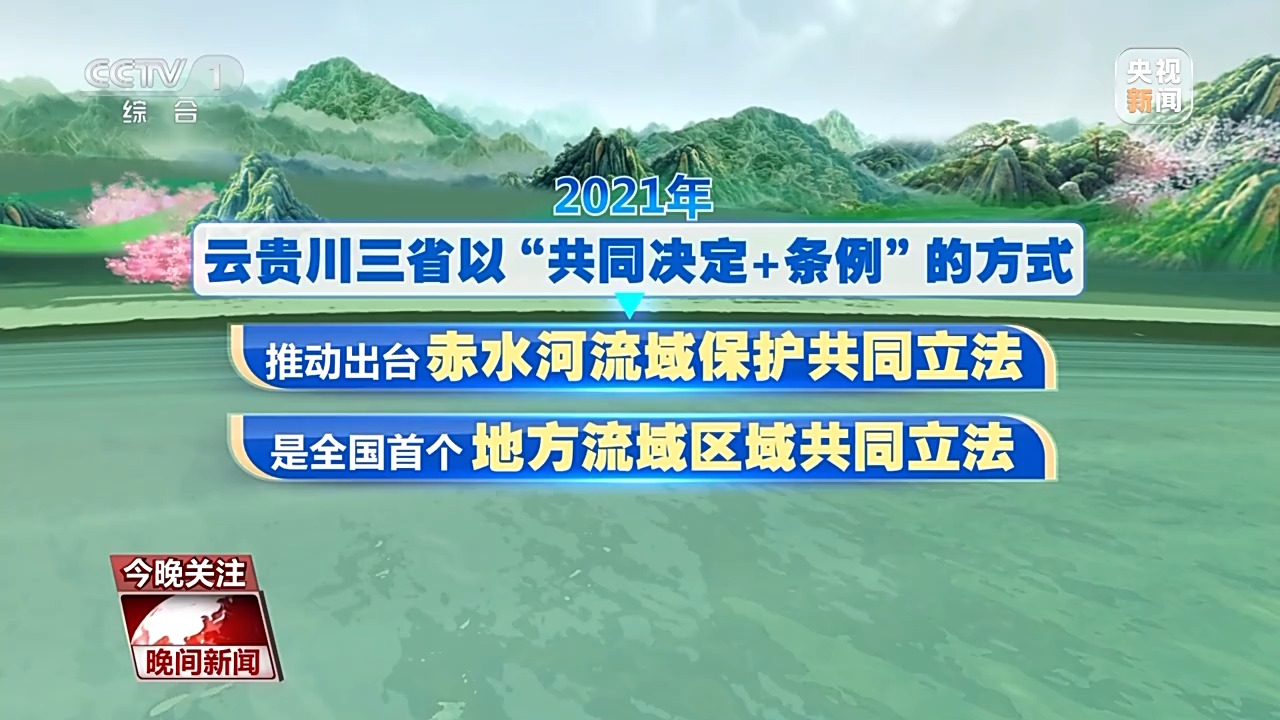 CCTV 1
综合

央视新闻

2021年

云贵川三省以“共同决定+条例”的方式

推动出台 赤水河流域保护共同立法

是全国首个 地方流域区域共同立法

今晚关注

晚间新闻